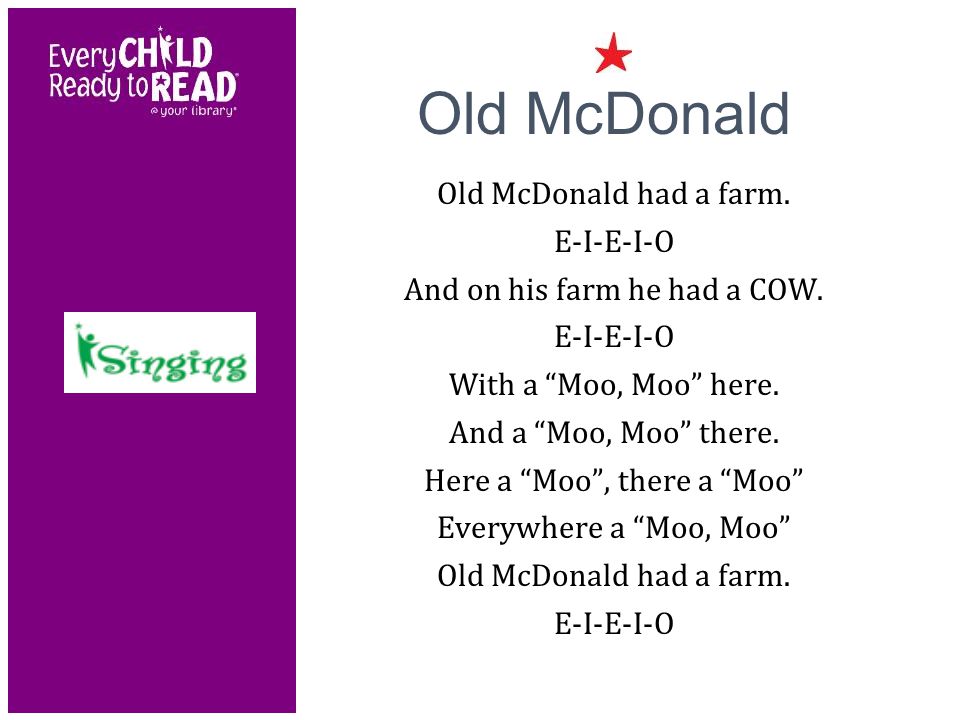 Every CHILD Ready to READ
@ your library®

Singing

Old McDonald

Old McDonald had a farm.
E-I-E-I-O
And on his farm he had a COW.
E-I-E-I-O
With a “Moo, Moo” here.
And a “Moo, Moo” there.
Here a “Moo”, there a “Moo”
Everywhere a “Moo, Moo”
Old McDonald had a farm.
E-I-E-I-O